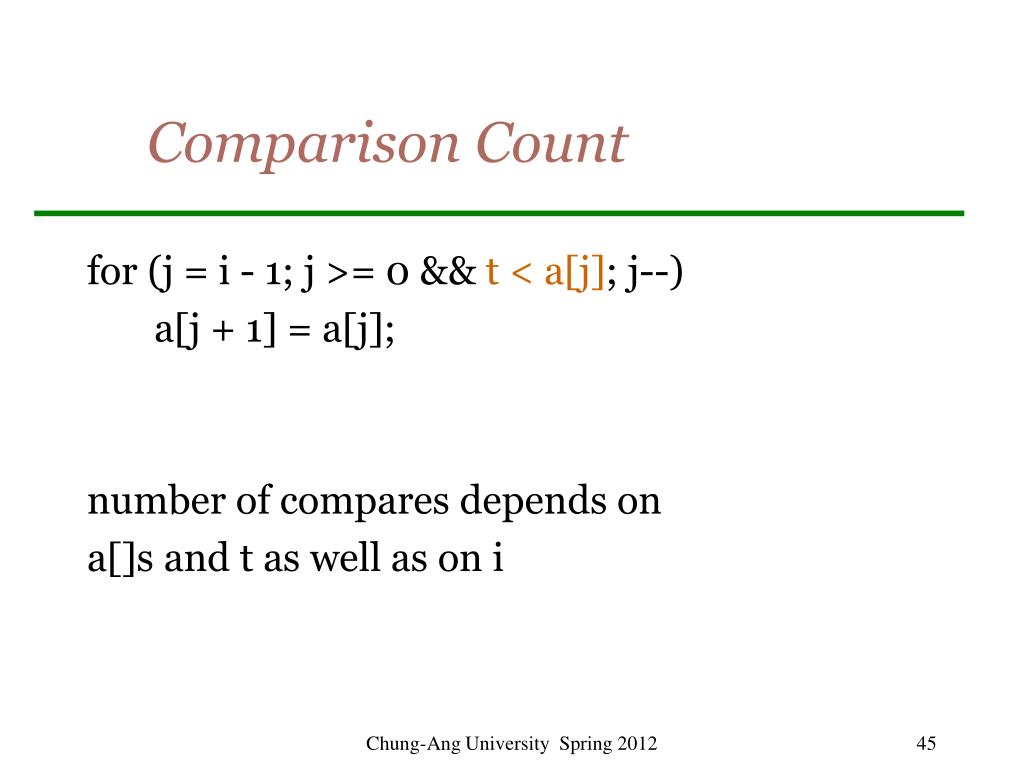 Comparison Count

for (j = i - 1; j >= 0 && t < a[j]; j--)
a[j + 1] = a[j];

number of compares depends on a[]s and t as well as on i

Chung-Ang University Spring 2012

45